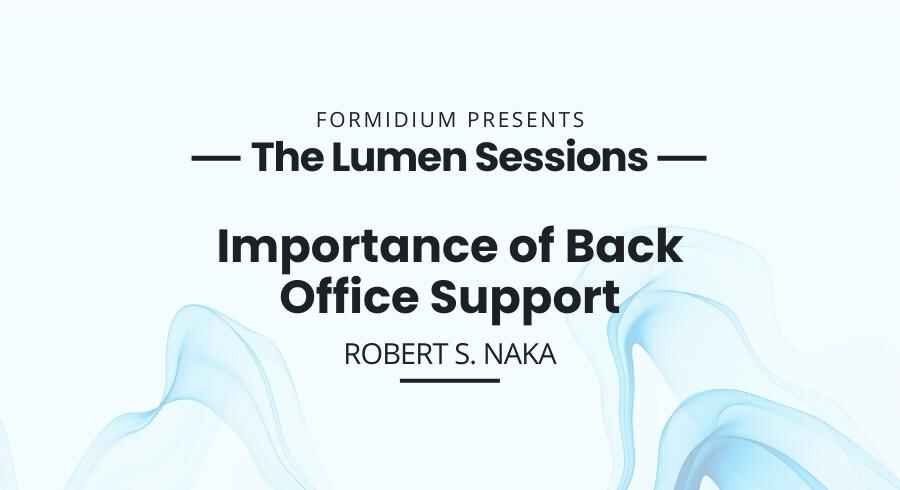 FORMIDIUM PRESENTS

— The Lumen Sessions —

Importance of Back Office Support

ROBERT S. NAKA